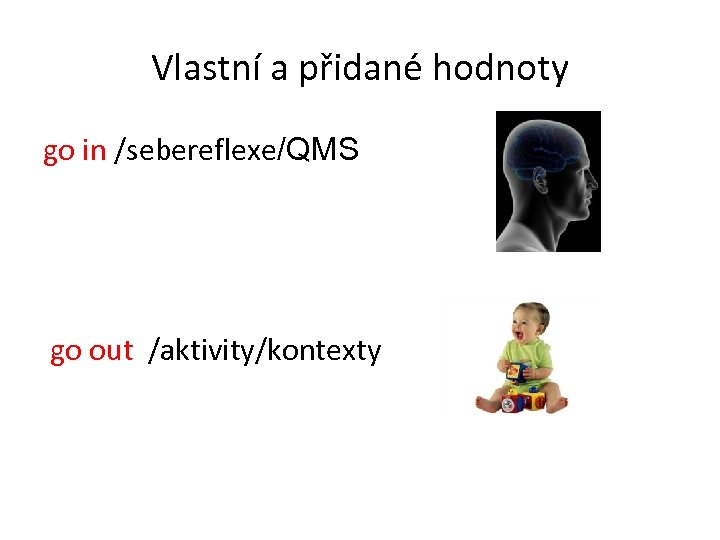 Vlastní a přidané hodnoty

go in /sebereflexe/QMS

go out /aktivity/kontexty